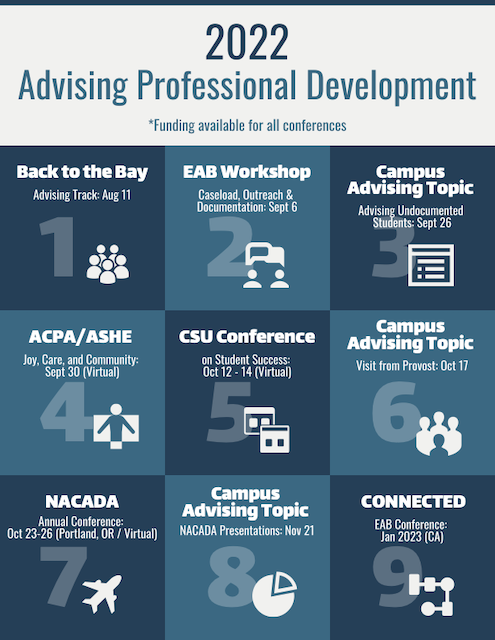 2022
Advising Professional Development

*Funding available for all conferences

Back to the Bay
Advising Track: Aug 11
1

EAB Workshop
Caseload, Outreach & Documentation: Sept 6
2

Campus Advising Topic
Advising Undocumented Students: Sept 26
3

ACPA/ASHE
Joy, Care, and Community: Sept 30 (Virtual)
4

CSU Conference
on Student Success: Oct 12 - 14 (Virtual)
5

Campus Advising Topic
Visit from Provost: Oct 17
6

NACADA
Annual Conference: Oct 23-26 (Portland, OR / Virtual)
7

Campus Advising Topic
NACADA Presentations: Nov 21
8

CONNECTED
EAB Conference: Jan 2023 (CA)
9